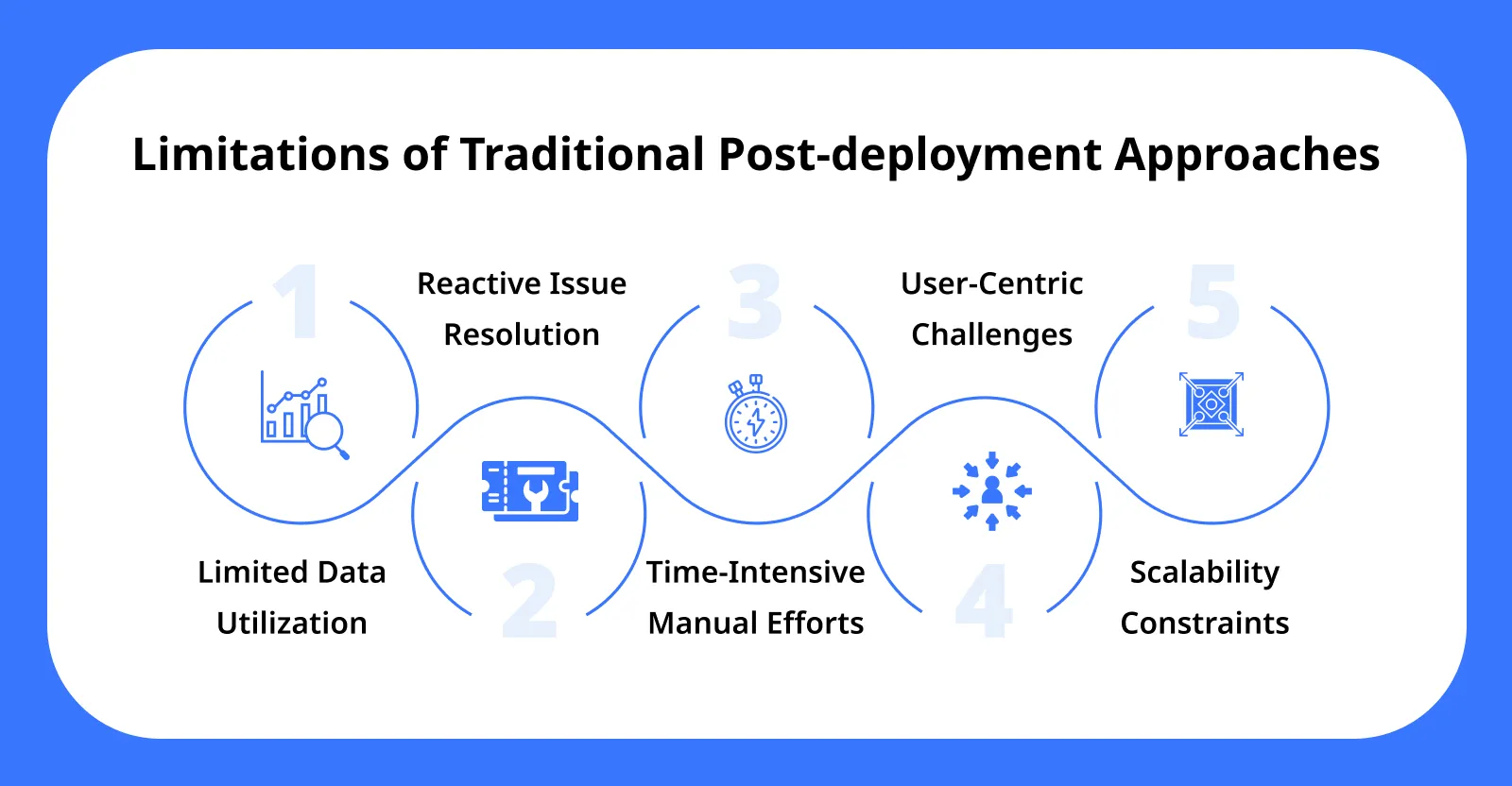 Limitations of Traditional Post-deployment Approaches

1

Limited Data Utilization

2

Reactive Issue Resolution

3

Time-Intensive Manual Efforts

4

User-Centric Challenges

5

Scalability Constraints